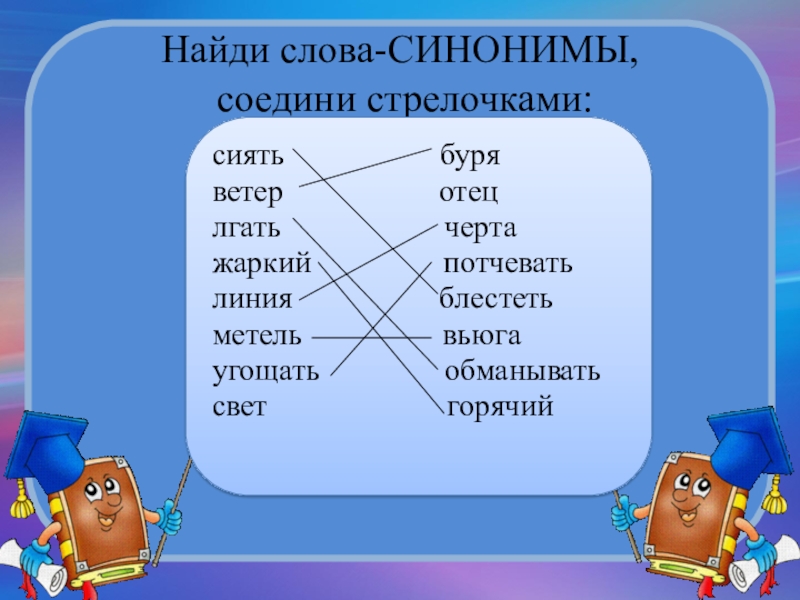 Найди слова-СИНОНИМЫ, соедини стрелочками:

сиять
ветер
лгать
жаркий
линия
метель
угощать
свет

буря
отец
черта
потчевать
блестеть
вьюга
обманывать
горячий